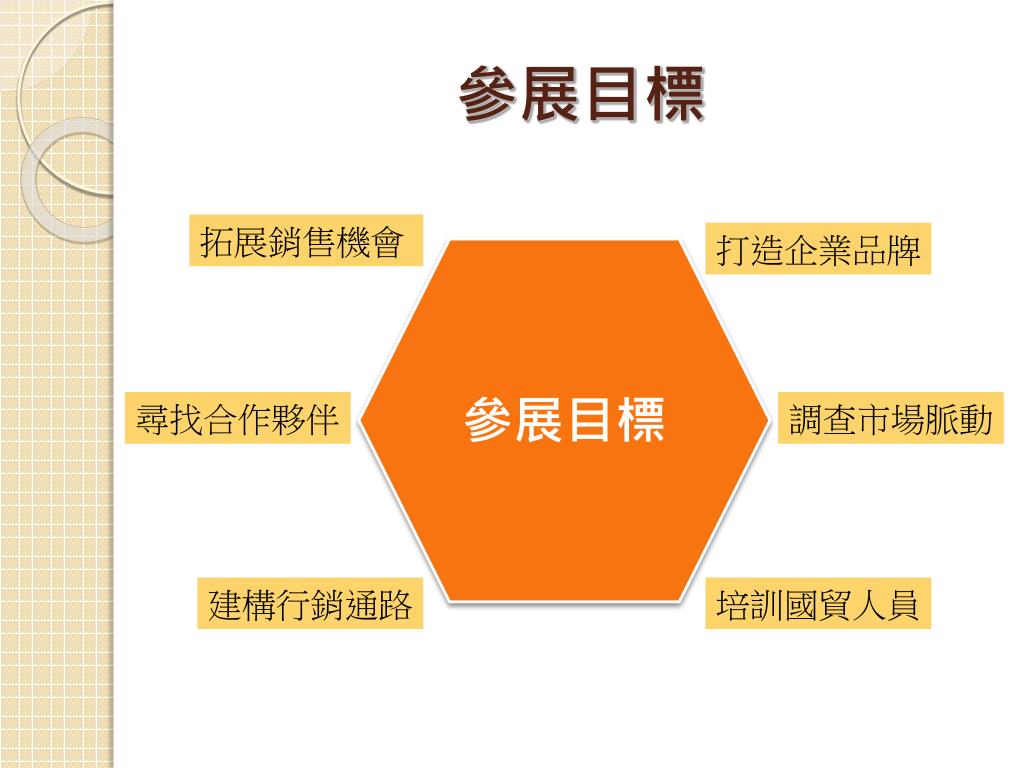 參展目標

拓展銷售機會

打造企業品牌

尋找合作夥伴

參展目標

調查市場脈動

建構行銷通路

培訓國貿人員